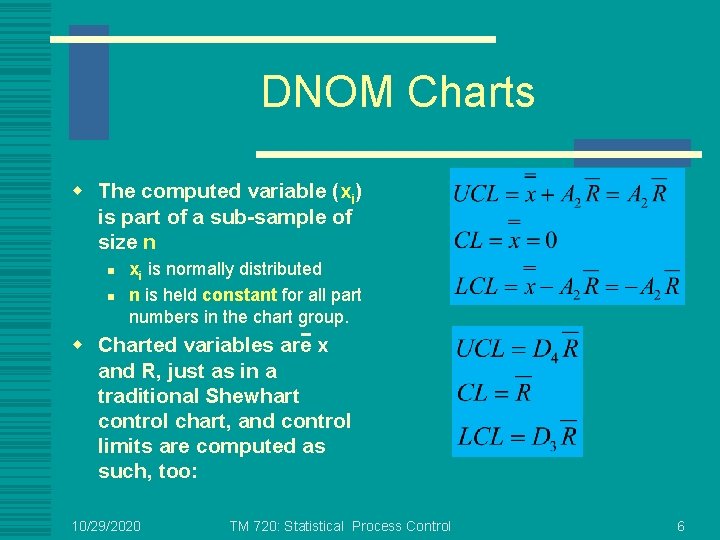 DNOM Charts

The computed variable ($x_i$) is part of a sub-sample of size n

$x_i$ is normally distributed

n is held constant for all part numbers in the chart group.

Charted variables are $\bar{x}$ and R, just as in a traditional Shewhart control chart, and control limits are computed as such, too:

$UCL = \bar{\bar{x}} + A_2\bar{R} = A_2\bar{R}$
$CL = \bar{\bar{x}} = 0$
$LCL = \bar{\bar{x}} - A_2\bar{R} = -A_2\bar{R}$

$UCL = D_4\bar{R}$
$CL = \bar{R}$
$LCL = D_3\bar{R}$

10/29/2020 TM 720: Statistical Process Control 6